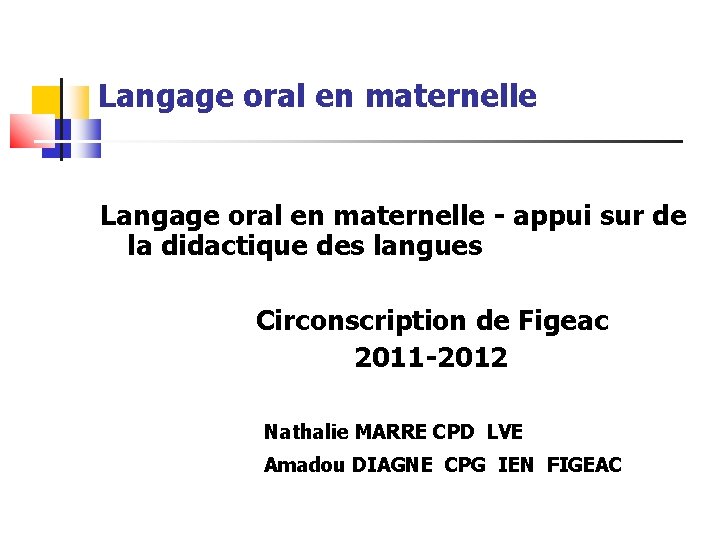 Langage oral en maternelle

Langage oral en maternelle - appui sur de la didactique des langues

Circonscription de Figeac
2011-2012

Nathalie MARRE CPD LVE
Amadou DIAGNE CPG IEN FIGEAC